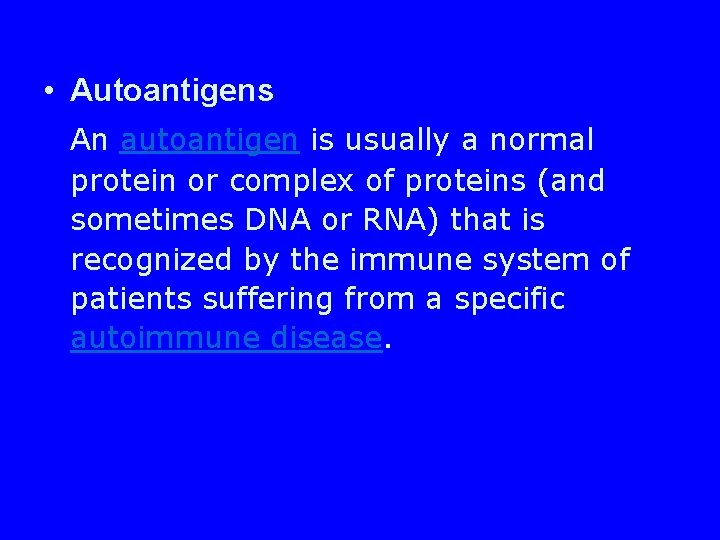 • Autoantigens

An autoantigen is usually a normal protein or complex of proteins (and sometimes DNA or RNA) that is recognized by the immune system of patients suffering from a specific autoimmune disease.